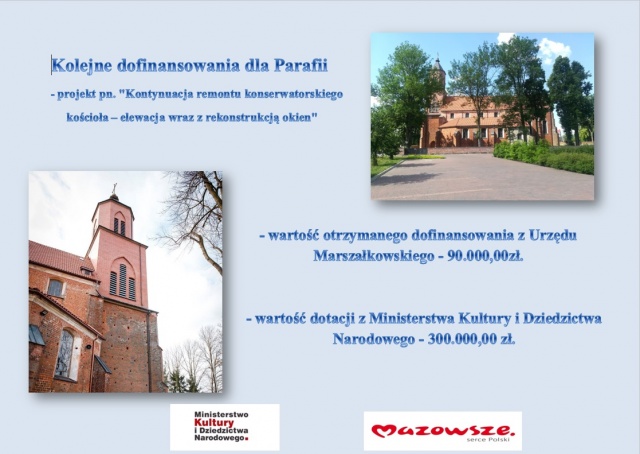 Kolejne dofinansowania dla Parafii

- projekt pn. "Kontynuacja remontu konserwatorskiego kościoła – elewacja wraz z rekonstrukcją okien"

- wartość otrzymanego dofinansowania z Urzędu Marszałkowskiego - 90.000,00zł.

- wartość dotacji z Ministerstwa Kultury i Dziedzictwa Narodowego - 300.000,00 zł.

Ministerstwo Kultury i Dziedzictwa Narodowego.

Mazowsze. serce Polski